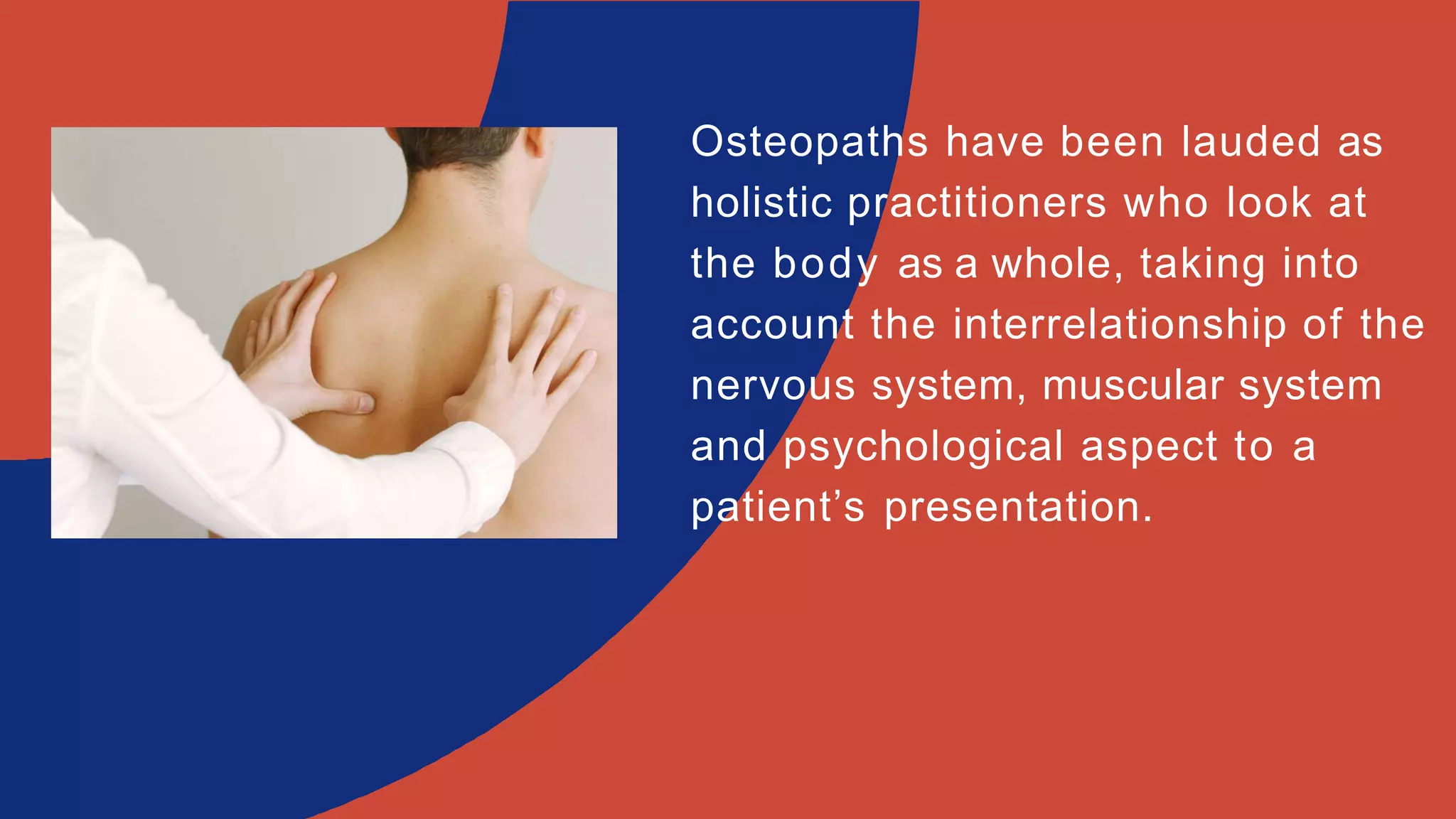 Osteopaths have been lauded as holistic practitioners who look at the body as a whole, taking into account the interrelationship of the nervous system, muscular system and psychological aspect to a patient’s presentation.